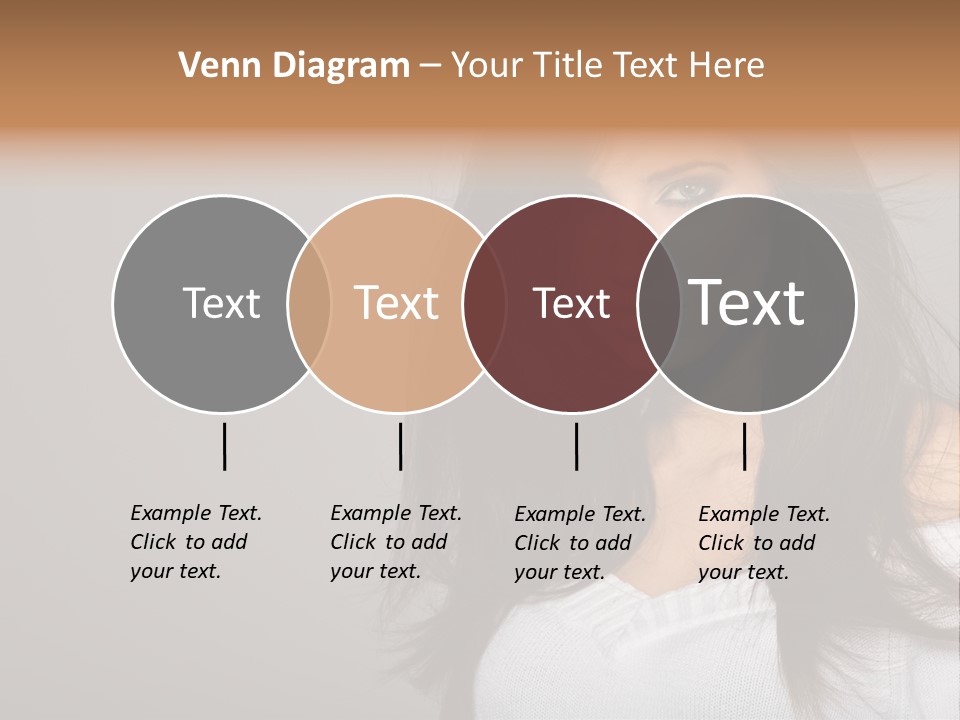 Venn Diagram – Your Title Text Here

Text

Text

Text

Text

Example Text. Click to add your text.

Example Text. Click to add your text.

Example Text. Click to add your text.

Example Text. Click to add your text.